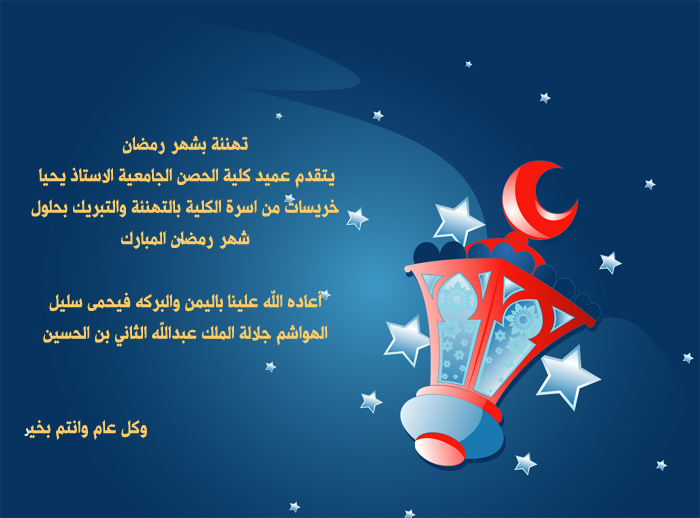 تهنئة بشهر رمضان
يتقدم عميد كلية الحصن الجامعية الاستاذ يحيا خريسات من اسرة الكلية بالتهنئة والتبريك بحلول شهر رمضان المبارك

أعاده الله علينا باليمن والبركه فيحمى سليل الهواشم جلالة الملك عبدالله الثاني بن الحسين

وكل عام وانتم بخير